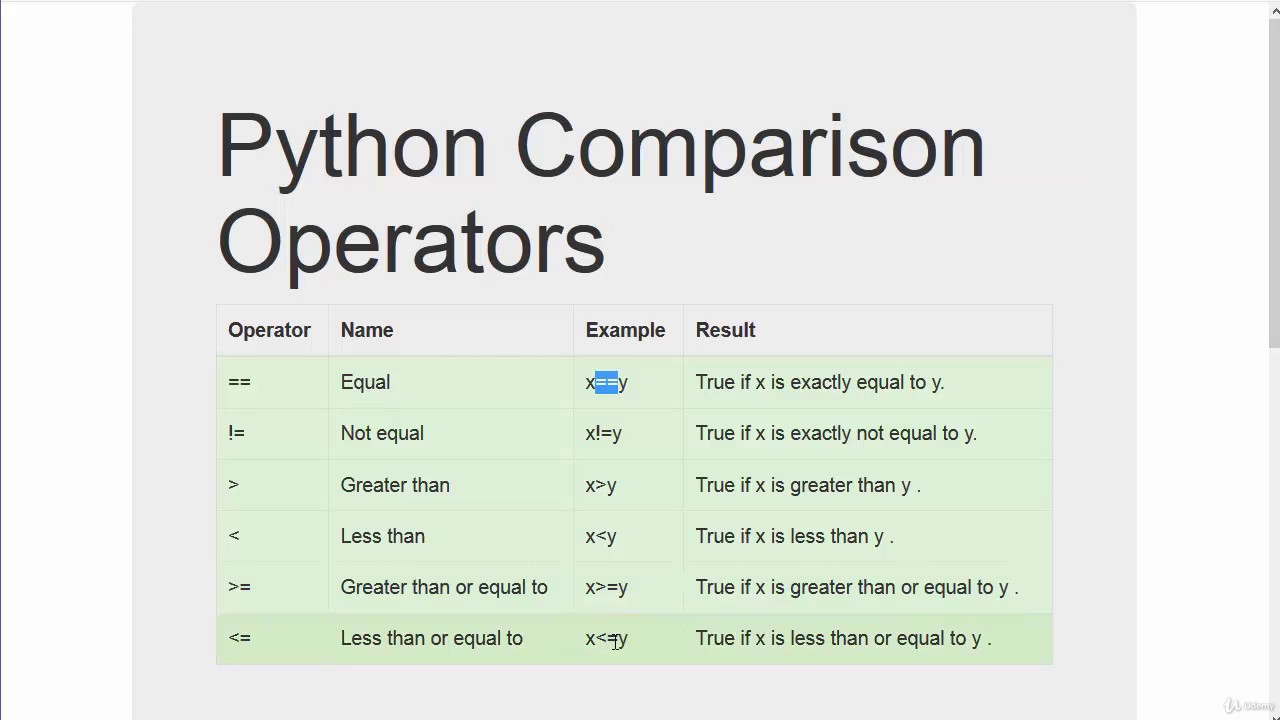 Python Comparison Operators

| Operator | Name | Example | Result |
|---|---|---|---|
| == | Equal | x==y | True if x is exactly equal to y. |
| != | Not equal | x!=y | True if x is exactly not equal to y. |
| > | Greater than | x>y | True if x is greater than y . |
| < | Less than | x<y | True if x is less than y . |
| >= | Greater than or equal to | x>=y | True if x is greater than or equal to y . |
| <= | Less than or equal to | x<=y | True if x is less than or equal to y . |

Udemy